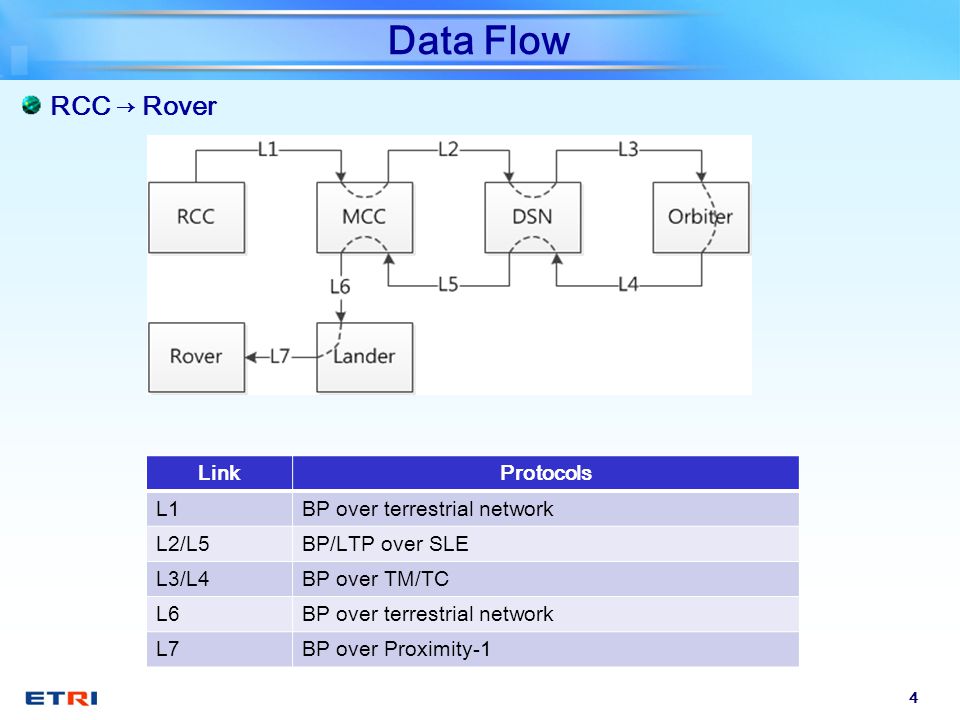 Data Flow

RCC → Rover

L1
L2
L3
RCC
MCC
DSN
Orbiter
L6
L5
L4
Rover
L7
Lander

| Link | Protocols |
|---|---|
| L1 | BP over terrestrial network |
| L2/L5 | BP/LTP over SLE |
| L3/L4 | BP over TM/TC |
| L6 | BP over terrestrial network |
| L7 | BP over Proximity-1 |

ETRI

4